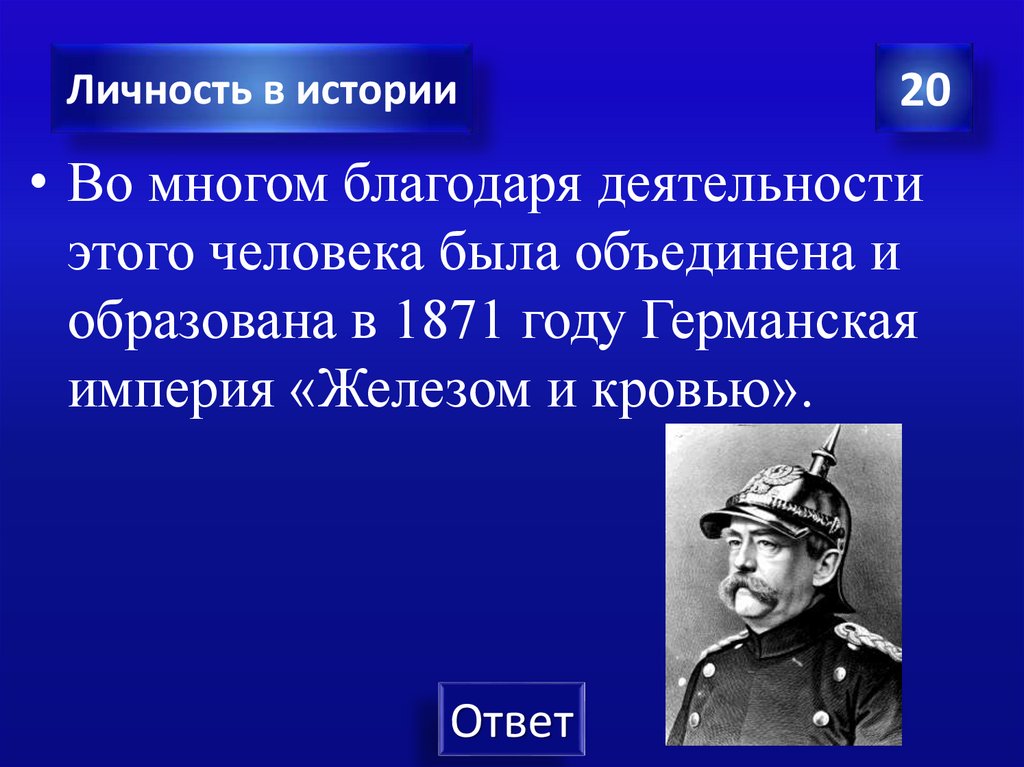 Личность в истории

20

• Во многом благодаря деятельности этого человека была объединена и образована в 1871 году Германская империя «Железом и кровью».

Ответ